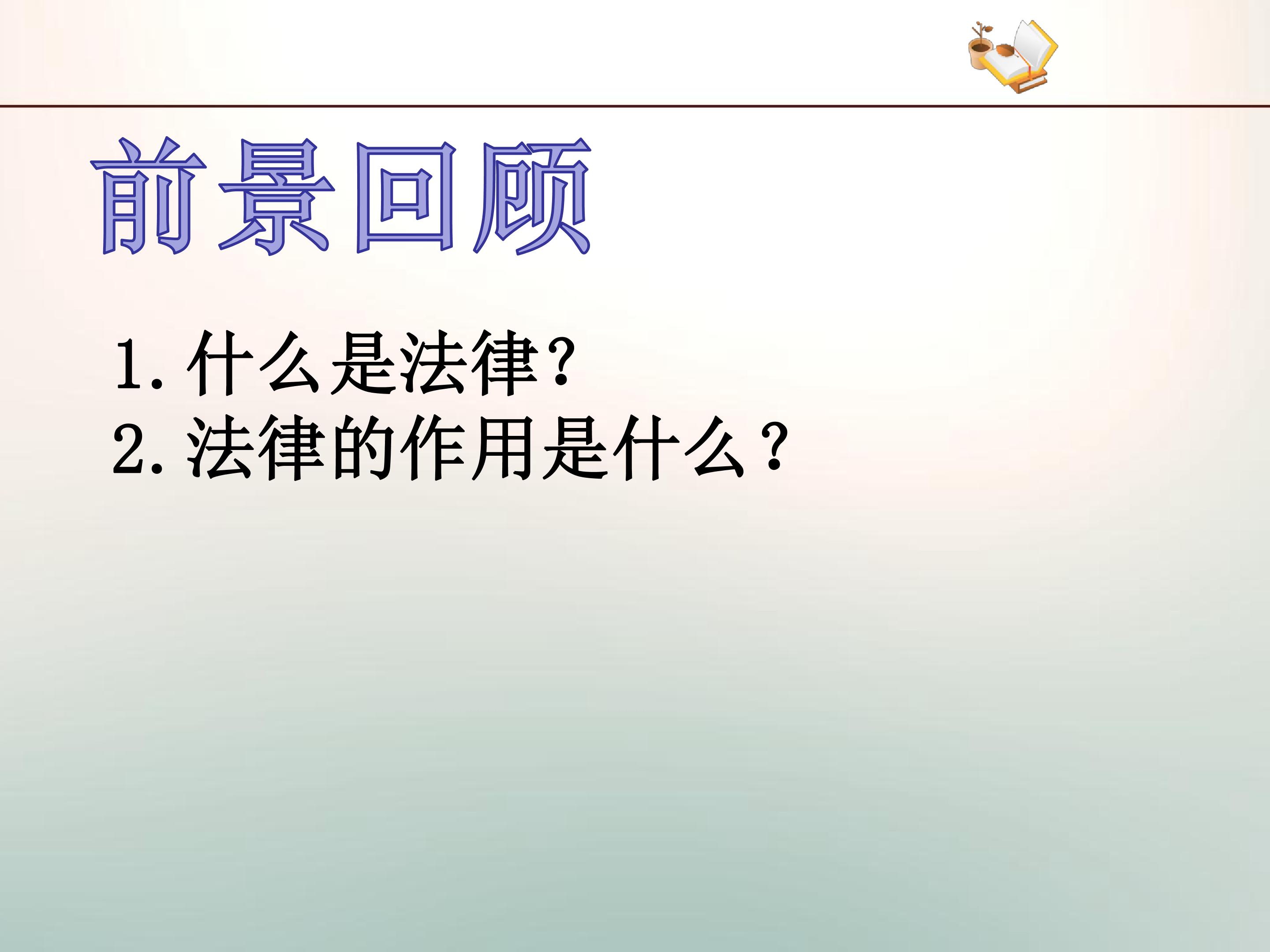 前景回顾

1.什么是法律?
2.法律的作用是什么?